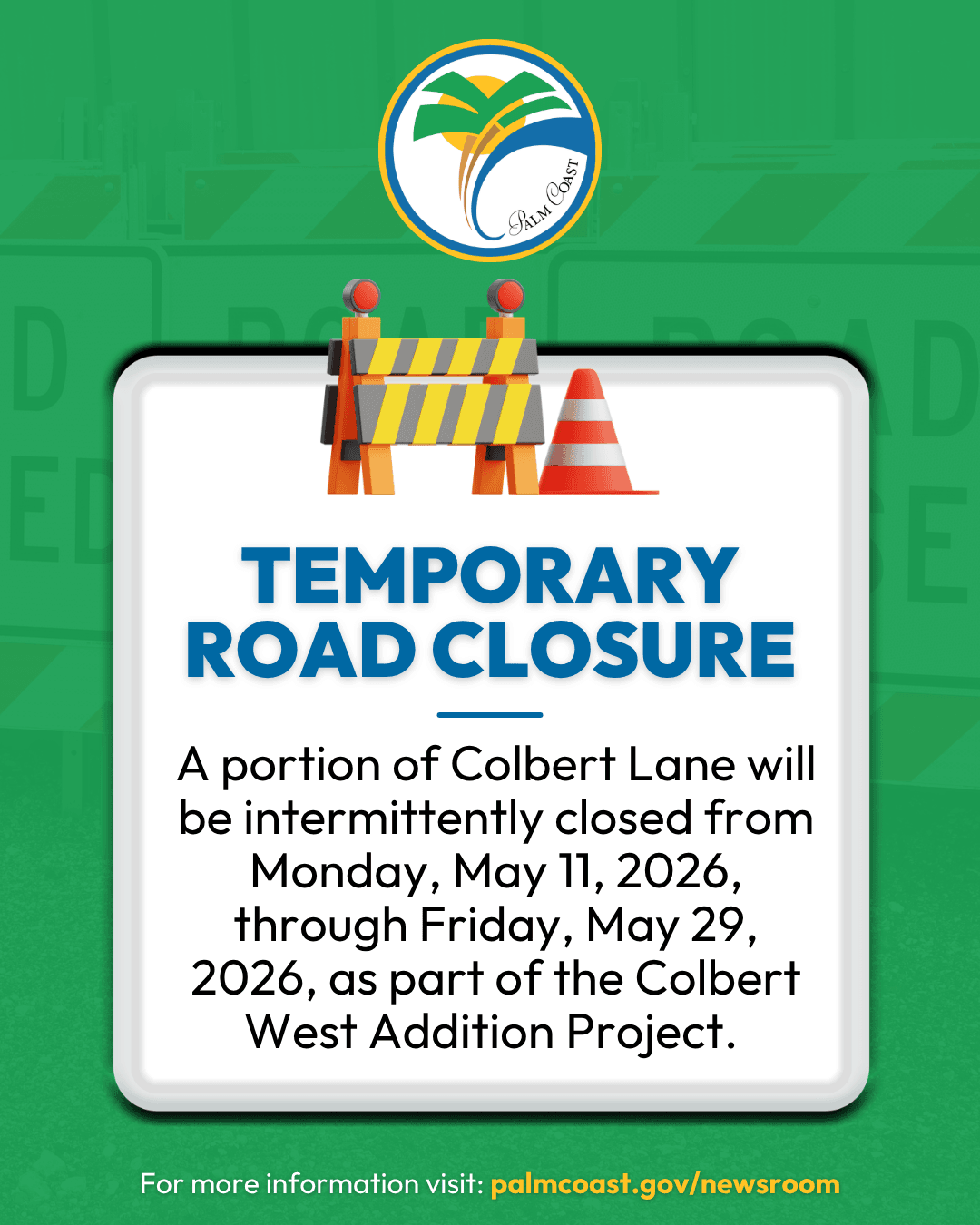 PALM COAST

TEMPORARY ROAD CLOSURE

A portion of Colbert Lane will be intermittently closed from Monday, May 11, 2026, through Friday, May 29, 2026, as part of the Colbert West Addition Project.

For more information visit: palmcoast.gov/newsroom